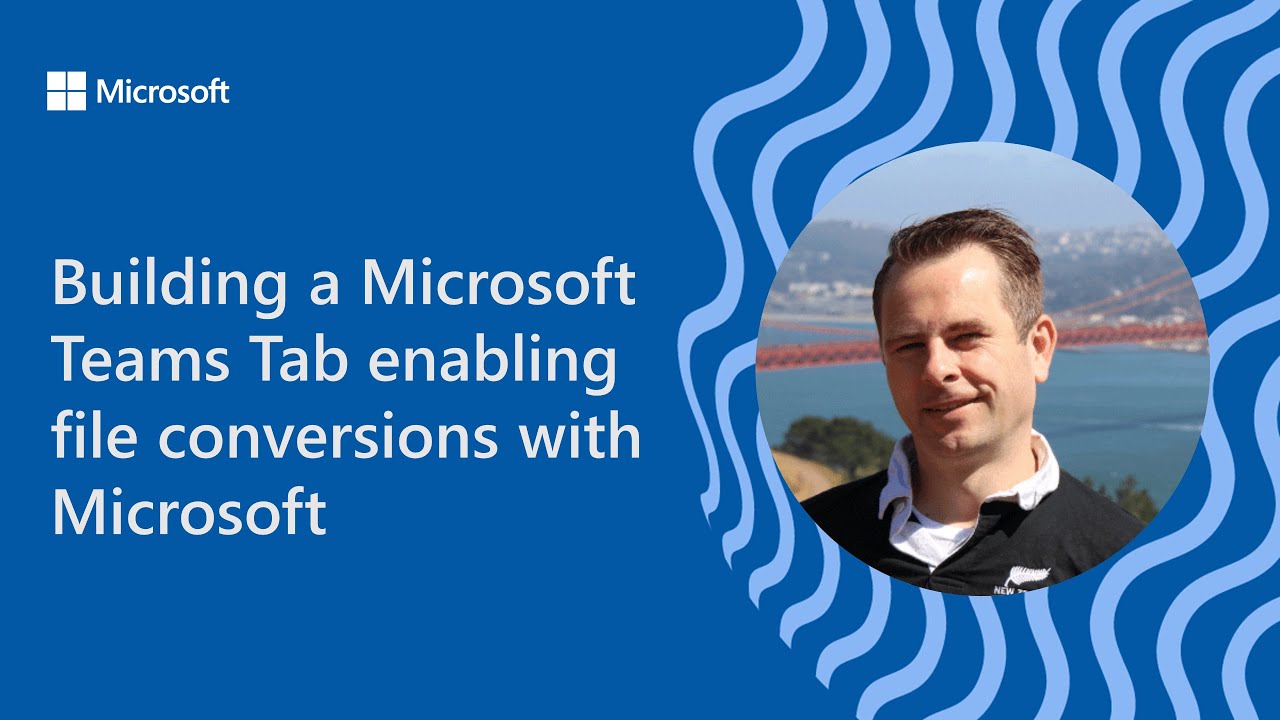 Microsoft

Building a Microsoft Teams Tab enabling file conversions with Microsoft

NEW